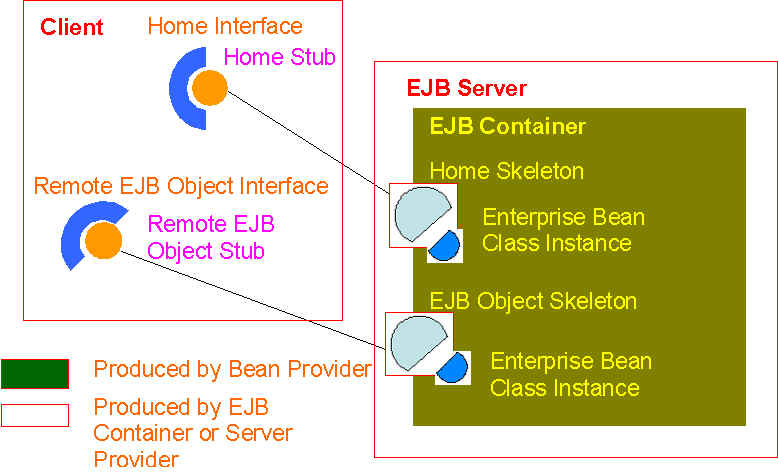 Client

Home Interface

Home Stub

Remote EJB Object Interface

Remote EJB Object Stub

EJB Server

EJB Container

Home Skeleton

Enterprise Bean Class Instance

EJB Object Skeleton

Enterprise Bean Class Instance

Produced by Bean Provider

Produced by EJB Container or Server Provider